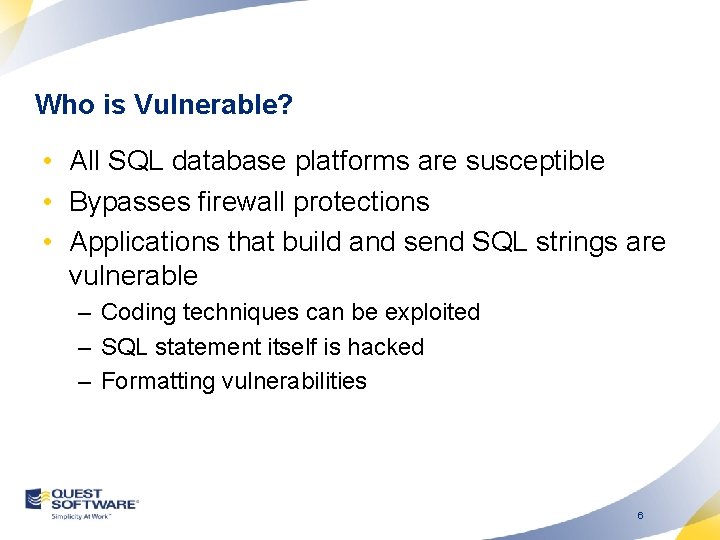 Who is Vulnerable?

• All SQL database platforms are susceptible
• Bypasses firewall protections
• Applications that build and send SQL strings are vulnerable
– Coding techniques can be exploited
– SQL statement itself is hacked
– Formatting vulnerabilities

QUEST SOFTWARE®
Simplicity At Work™

6